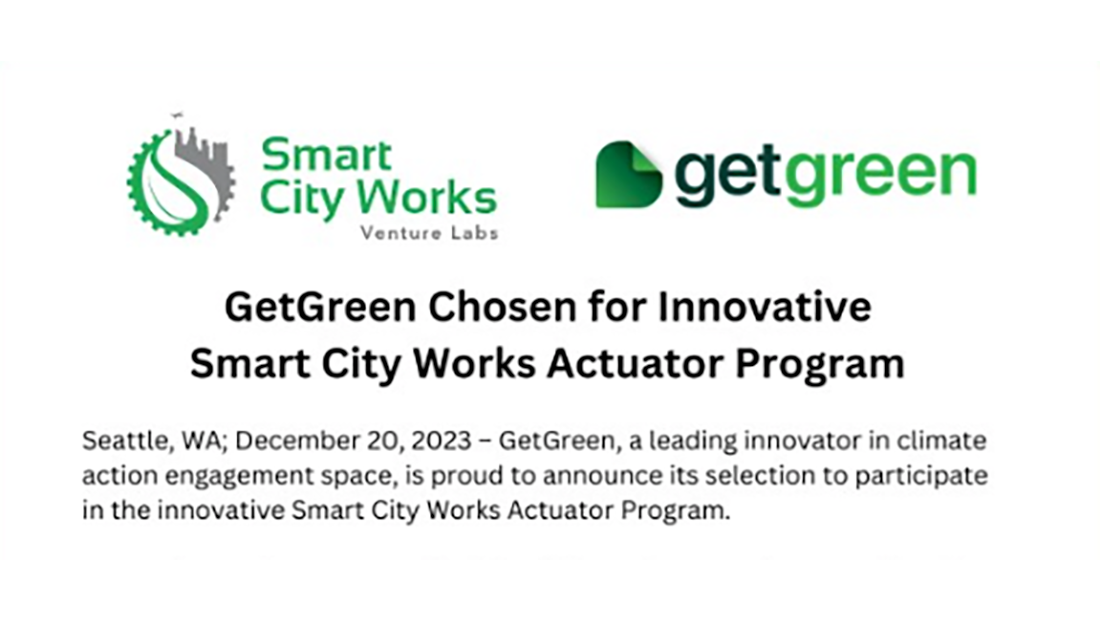 Smart City Works
Venture Labs

getgreen

GetGreen Chosen for Innovative Smart City Works Actuator Program

Seattle, WA; December 20, 2023 – GetGreen, a leading innovator in climate action engagement space, is proud to announce its selection to participate in the innovative Smart City Works Actuator Program.